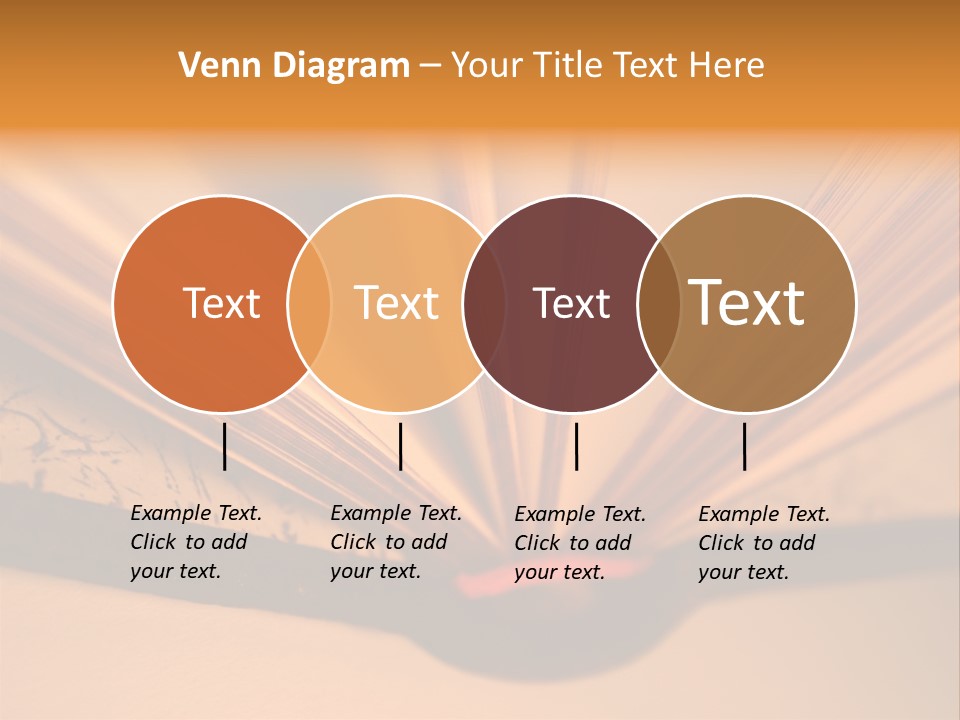 Venn Diagram – Your Title Text Here

Text

Text

Text

Text

Example Text. Click to add your text.

Example Text. Click to add your text.

Example Text. Click to add your text.

Example Text. Click to add your text.